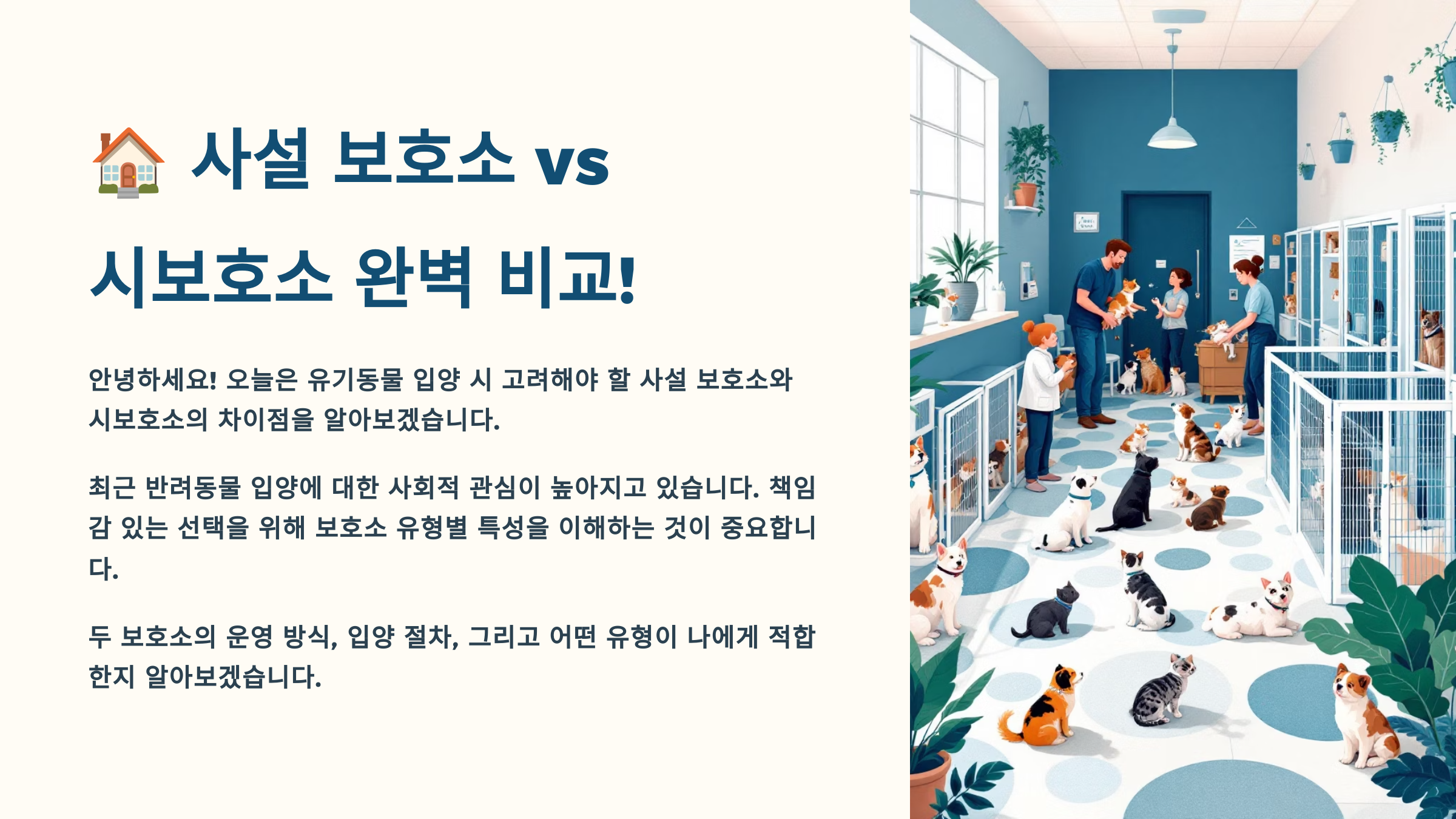 🏠 사설 보호소 vs 시보호소 완벽 비교!

안녕하세요! 오늘은 유기동물 입양 시 고려해야 할 사설 보호소와 시보호소의 차이점을 알아보겠습니다.

최근 반려동물 입양에 대한 사회적 관심이 높아지고 있습니다. 책임감 있는 선택을 위해 보호소 유형별 특성을 이해하는 것이 중요합니다.

두 보호소의 운영 방식, 입양 절차, 그리고 어떤 유형이 나에게 적합한지 알아보겠습니다.